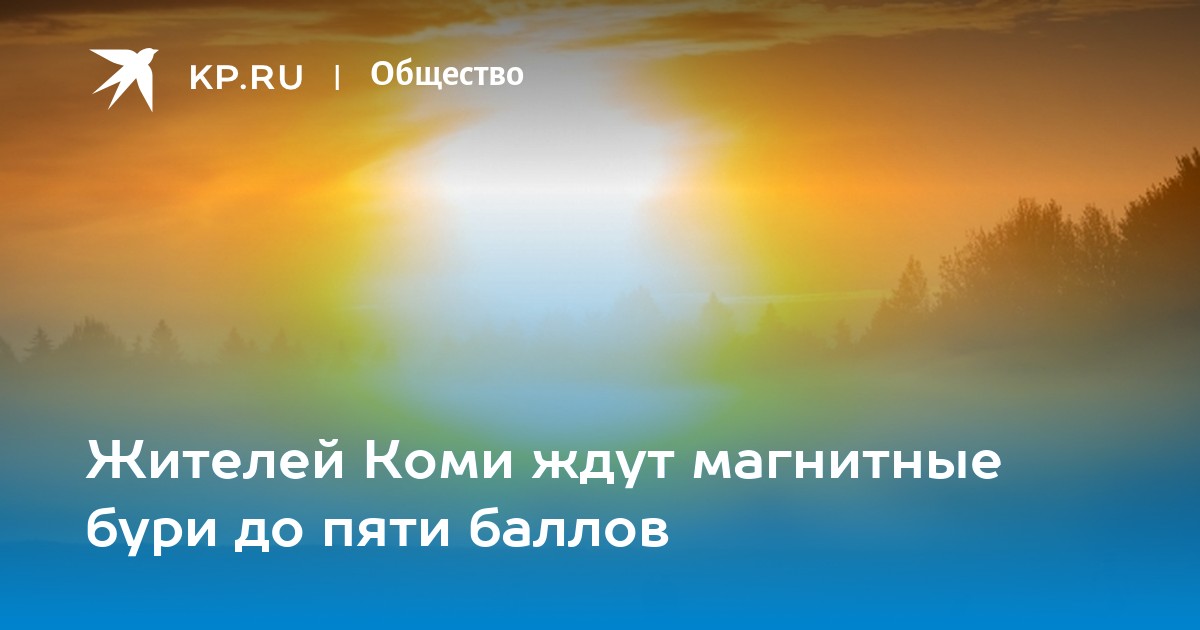 KP.RU | Общество

Жителей Коми ждут магнитные бури до пяти баллов